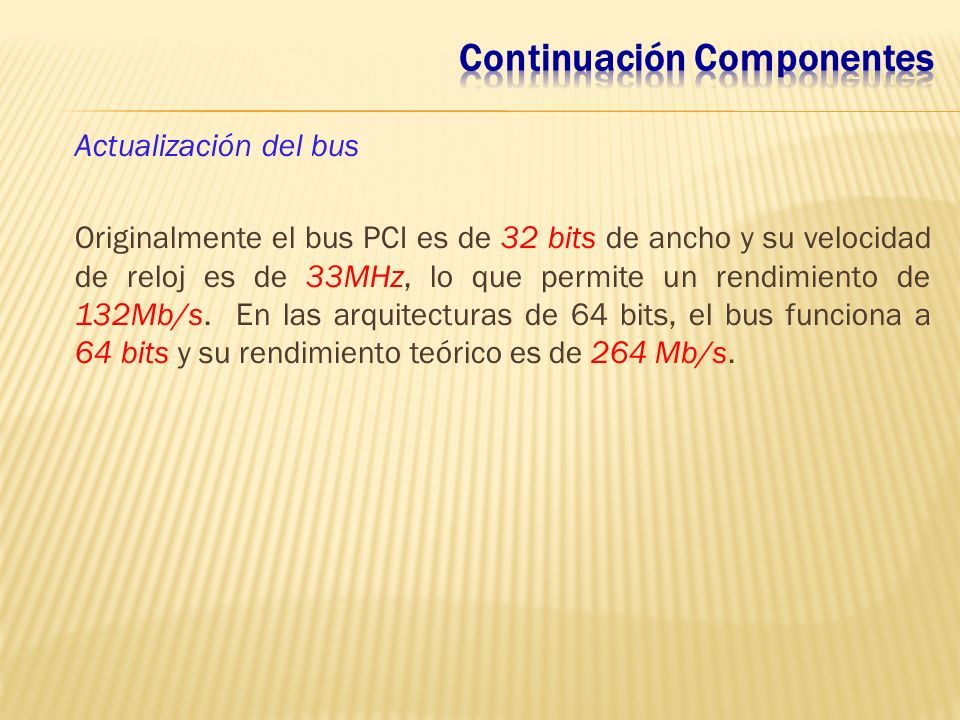 Continuación Componentes

Actualización del bus

Originalmente el bus PCI es de 32 bits de ancho y su velocidad de reloj es de 33MHz, lo que permite un rendimiento de 132Mb/s. En las arquitecturas de 64 bits, el bus funciona a 64 bits y su rendimiento teórico es de 264 Mb/s.